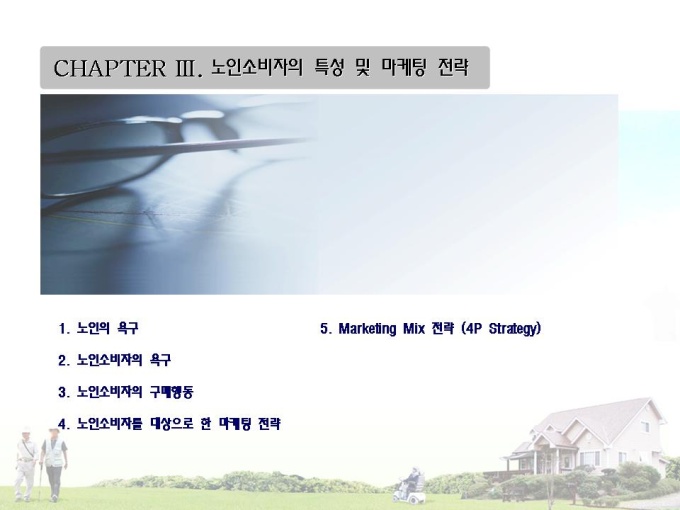 CHAPTER III. 노인소비자의 특성 및 마케팅 전략

1. 노인의 욕구

2. 노인소비자의 욕구

3. 노인소비자의 구매행동

4. 노인소비자를 대상으로 한 마케팅 전략

5. Marketing Mix 전략 (4P Strategy)